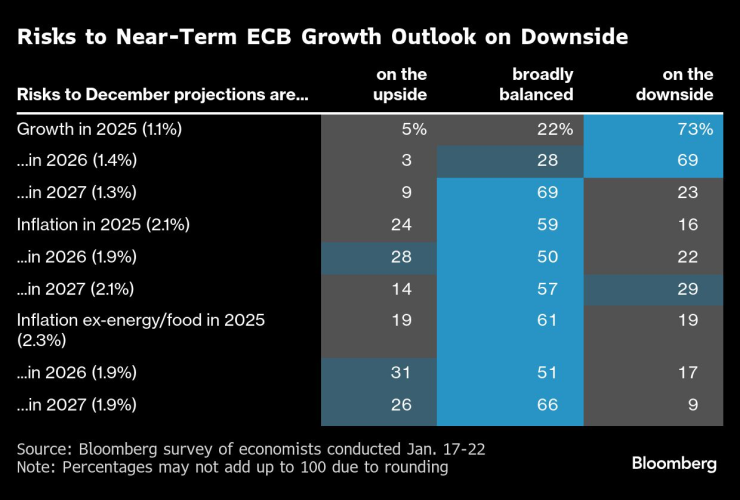 Risks to Near-Term ECB Growth Outlook on Downside

| Risks to December projections are... | on the upside | broadly balanced | on the downside |
|---|---|---|---|
| Growth in 2025 (1.1%) | 5% | 22% | 73% |
| ...in 2026 (1.4%) | 3 | 28 | 69 |
| ...in 2027 (1.3%) | 9 | 69 | 23 |
| Inflation in 2025 (2.1%) | 24 | 59 | 16 |
| ...in 2026 (1.9%) | 28 | 50 | 22 |
| ...in 2027 (2.1%) | 14 | 57 | 29 |
| Inflation ex-energy/food in 2025 (2.3%) | 19 | 61 | 19 |
| ...in 2026 (1.9%) | 31 | 51 | 17 |
| ...in 2027 (1.9%) | 26 | 66 | 9 |

Source: Bloomberg survey of economists conducted Jan. 17-22
Note: Percentages may not add up to 100 due to rounding

Bloomberg